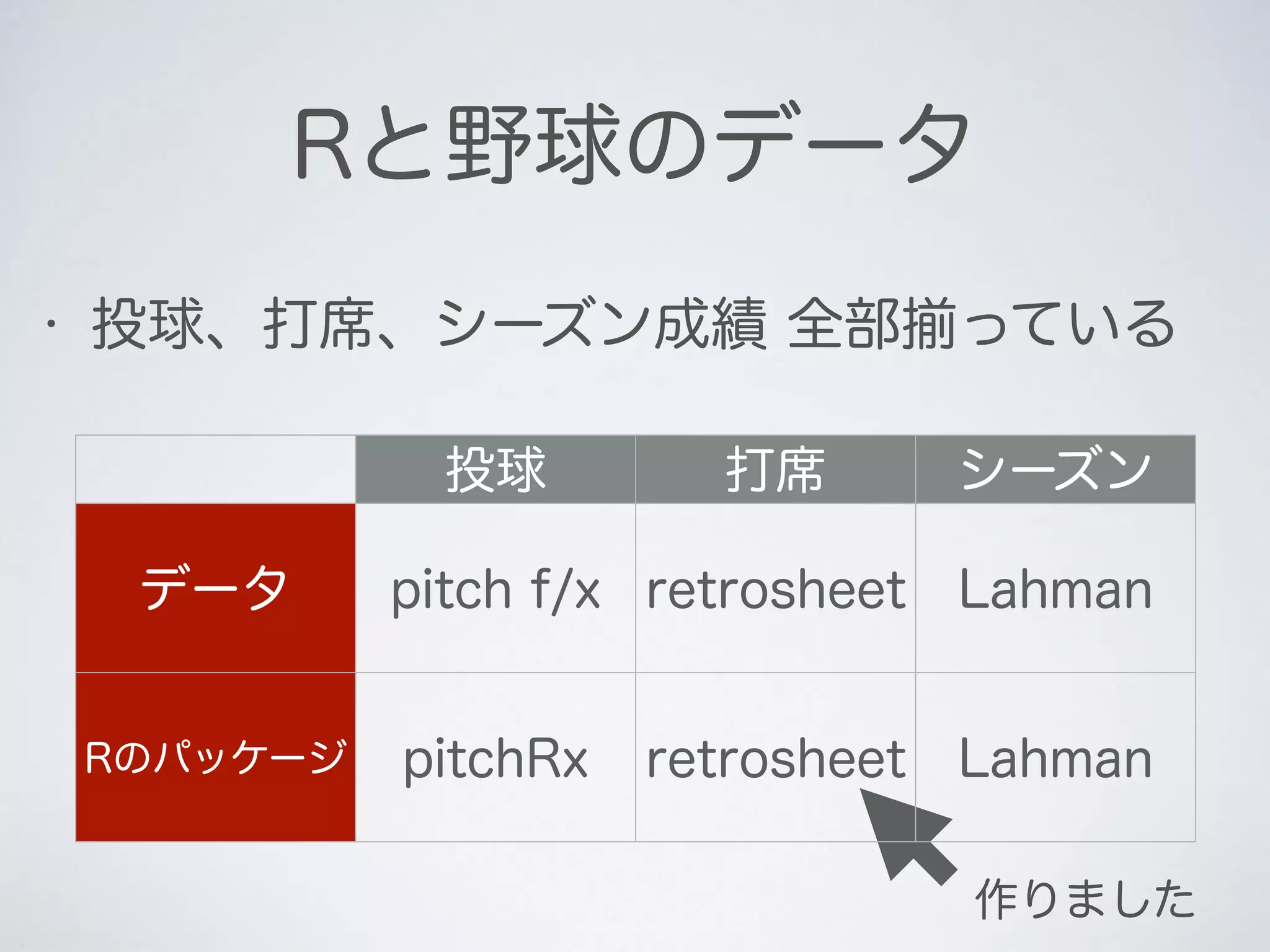 Rと野球のデータ

・ 投球、打席、シーズン成績 全部揃っている

| | 投球 | 打席 | シーズン |
|---|---|---|---|
| データ | pitch f/x | retrosheet | Lahman |
| Rのパッケージ | pitchRx | retrosheet | Lahman |

作りました